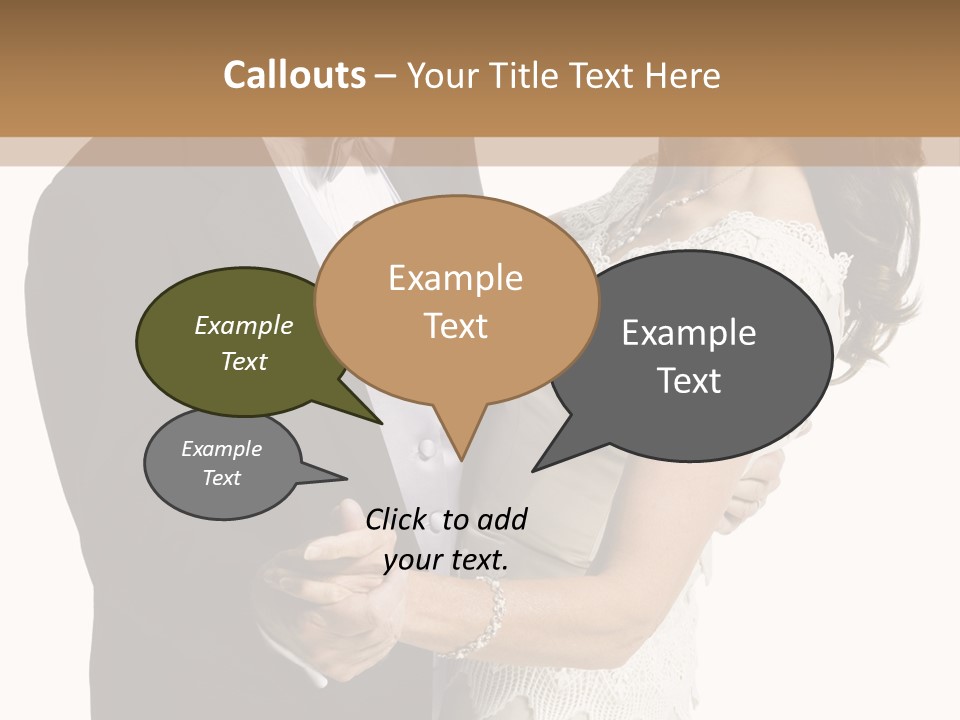 Callouts – Your Title Text Here

Example Text

Example Text

Example Text

Example Text

Click to add your text.